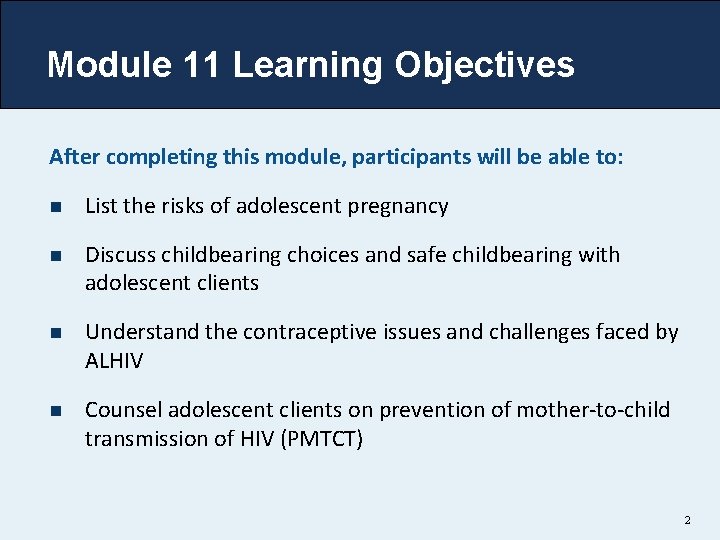 Module 11 Learning Objectives

After completing this module, participants will be able to:

- List the risks of adolescent pregnancy
- Discuss childbearing choices and safe childbearing with adolescent clients
- Understand the contraceptive issues and challenges faced by ALHIV
- Counsel adolescent clients on prevention of mother-to-child transmission of HIV (PMTCT)

2